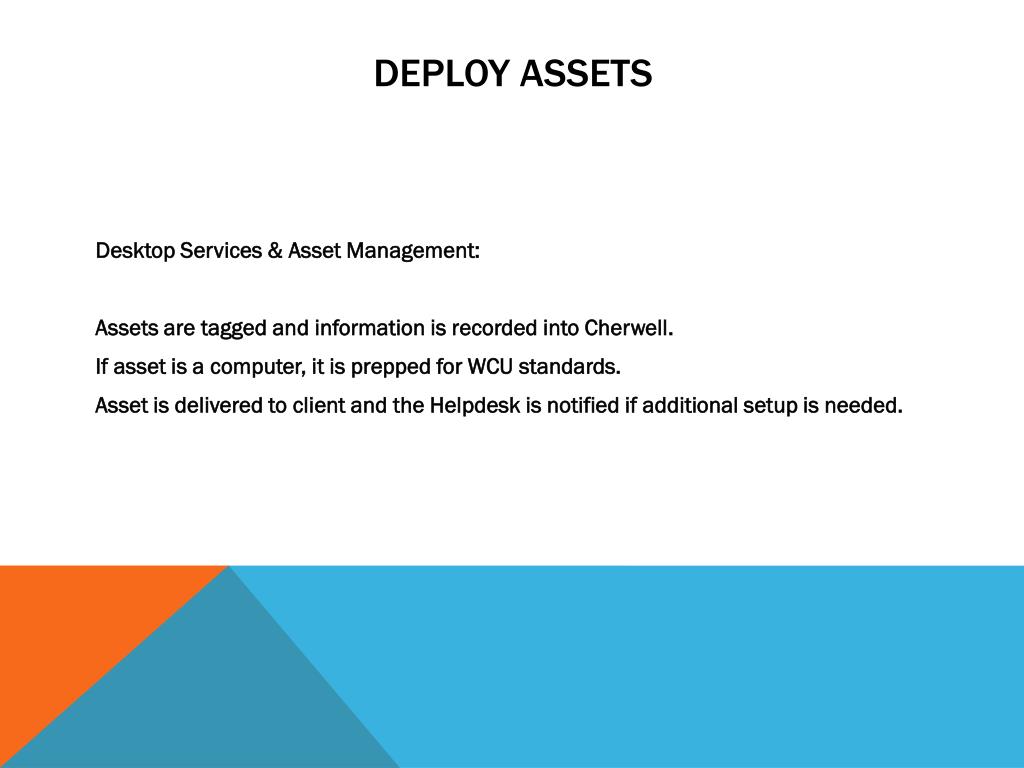 DEPLOY ASSETS

Desktop Services & Asset Management:

Assets are tagged and information is recorded into Cherwell.

If asset is a computer, it is prepped for WCU standards.

Asset is delivered to client and the Helpdesk is notified if additional setup is needed.